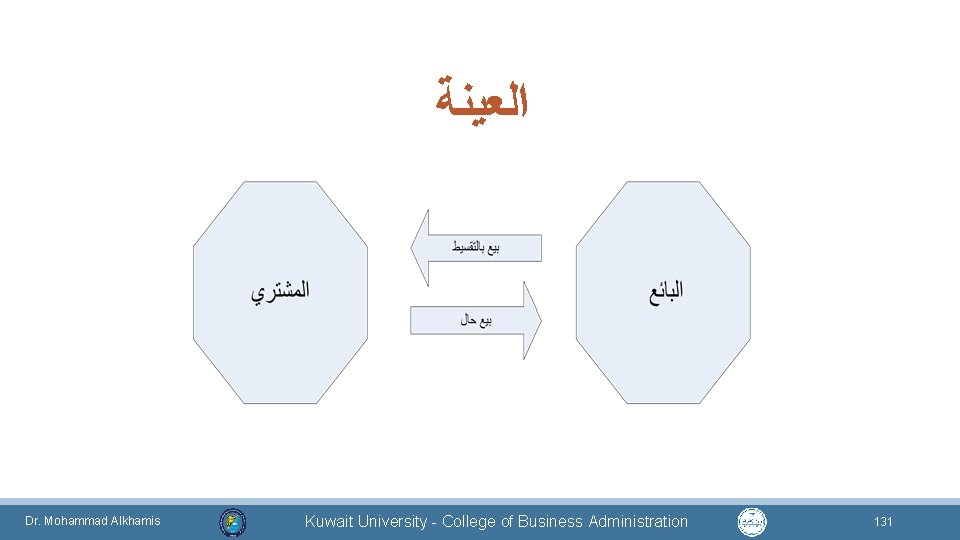 العينة

البائع

بيع بالتقسيط

بيع حال

المشتري

Dr. Mohammad Alkhamis

Kuwait University - College of Business Administration

131